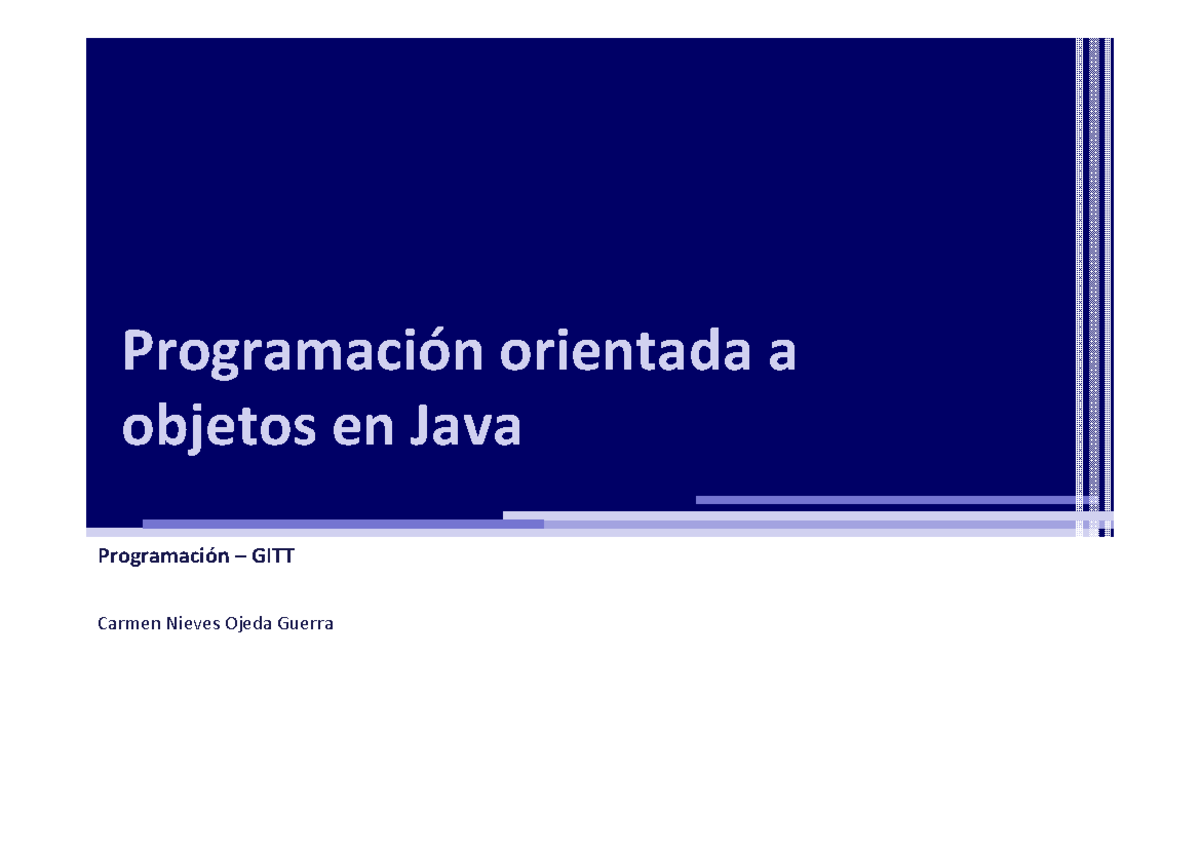 Programación orientada a objetos en Java

Programación – GITT

Carmen Nieves Ojeda Guerra